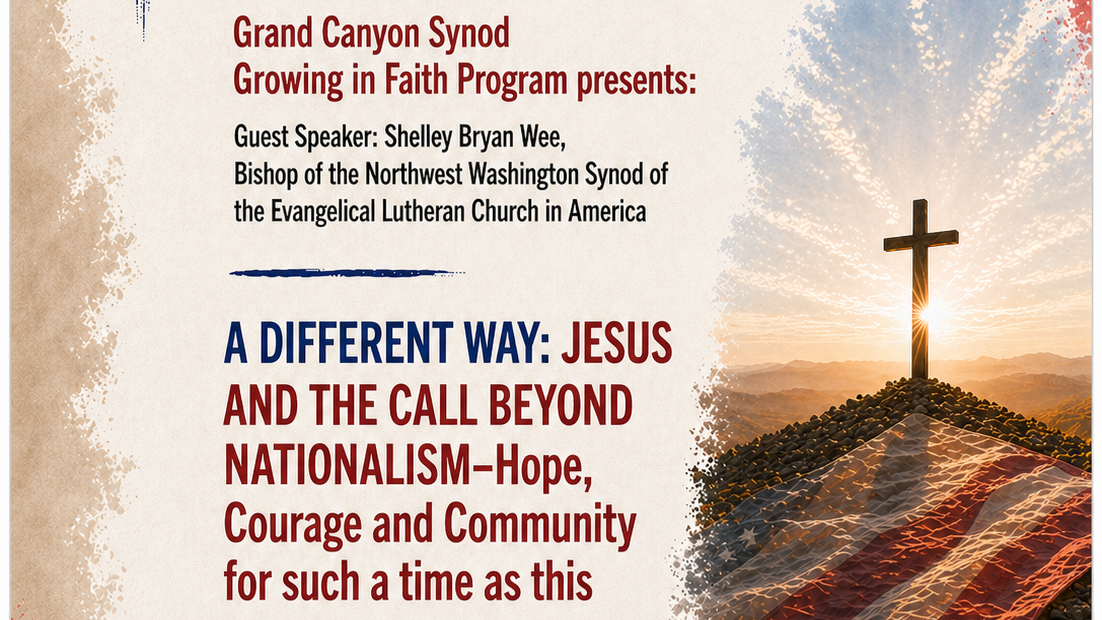 Grand Canyon Synod
Growing in Faith Program presents:

Guest Speaker: Shelley Bryan Wee,
Bishop of the Northwest Washington Synod of the Evangelical Lutheran Church in America

A DIFFERENT WAY: JESUS AND THE CALL BEYOND NATIONALISM–Hope, Courage and Community for such a time as this